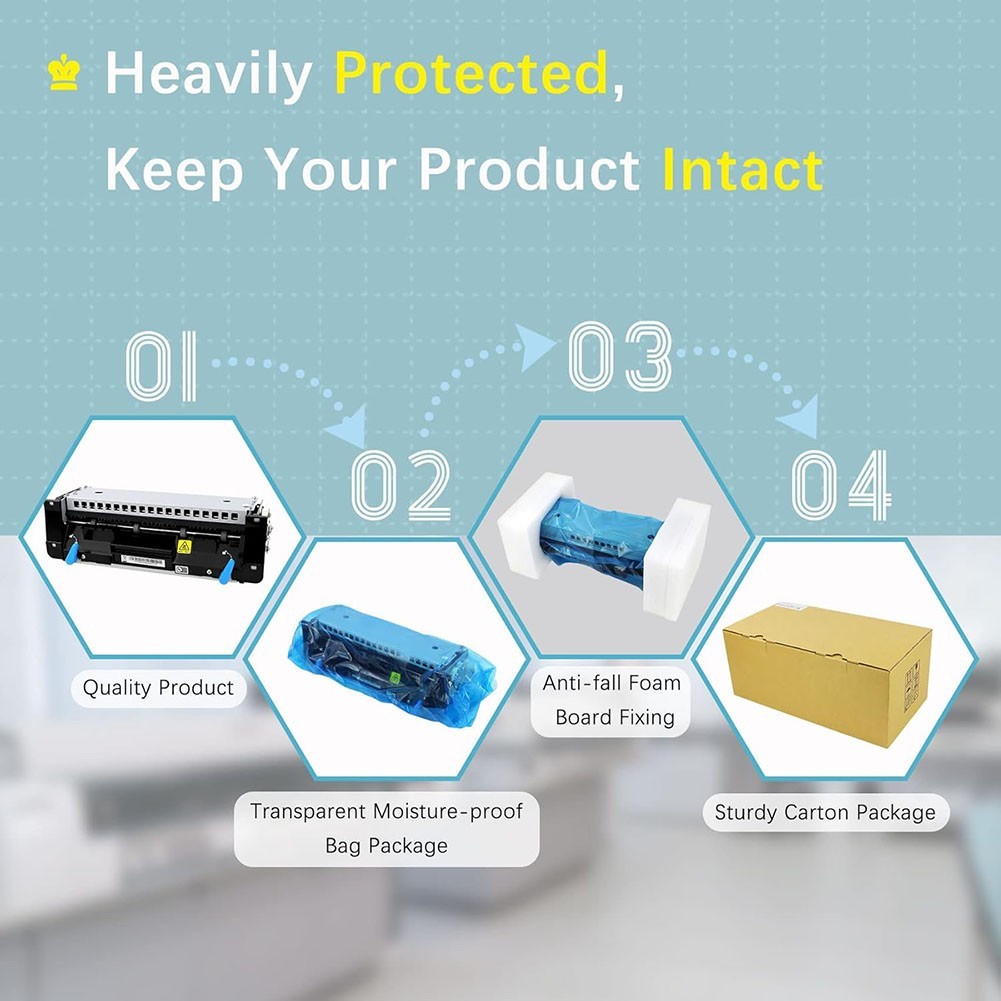 Heavily Protected,
Keep Your Product Intact

01

Quality Product

02

Transparent Moisture-proof Bag Package

03

Anti-fall Foam Board Fixing

04

Sturdy Carton Package